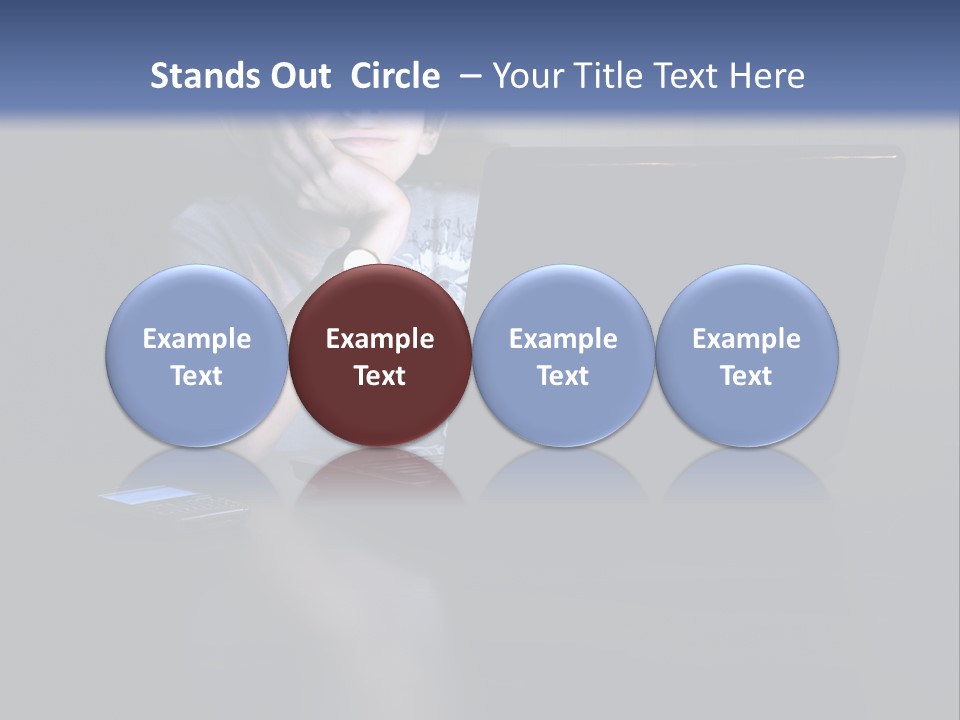 Stands Out Circle – Your Title Text Here

Example Text

Example Text

Example Text

Example Text